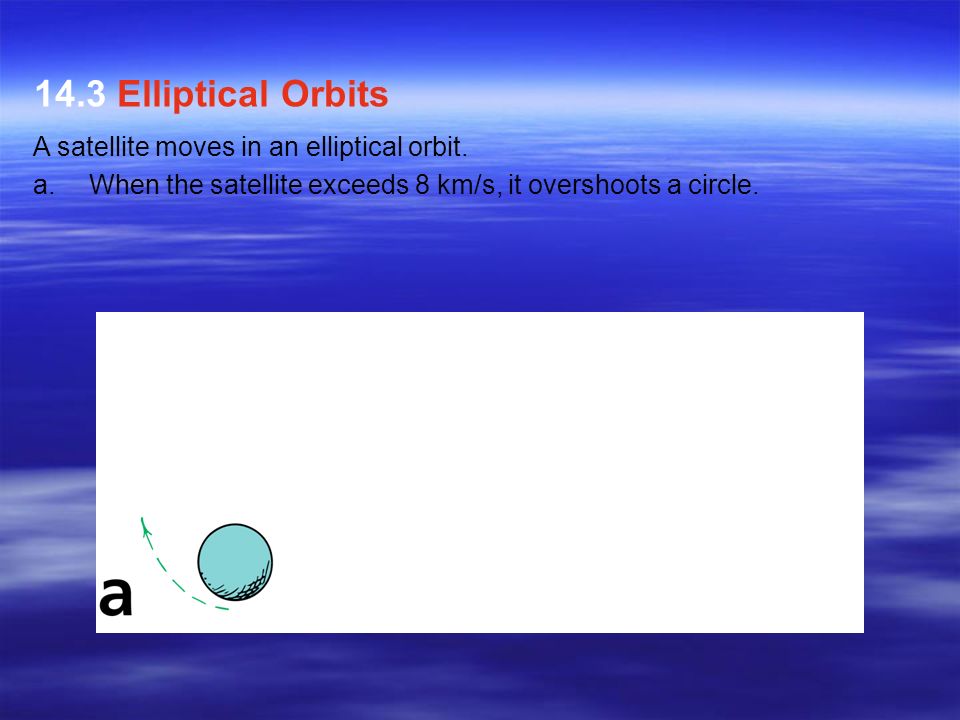 14.3 Elliptical Orbits

A satellite moves in an elliptical orbit.

a. When the satellite exceeds 8 km/s, it overshoots a circle.

a